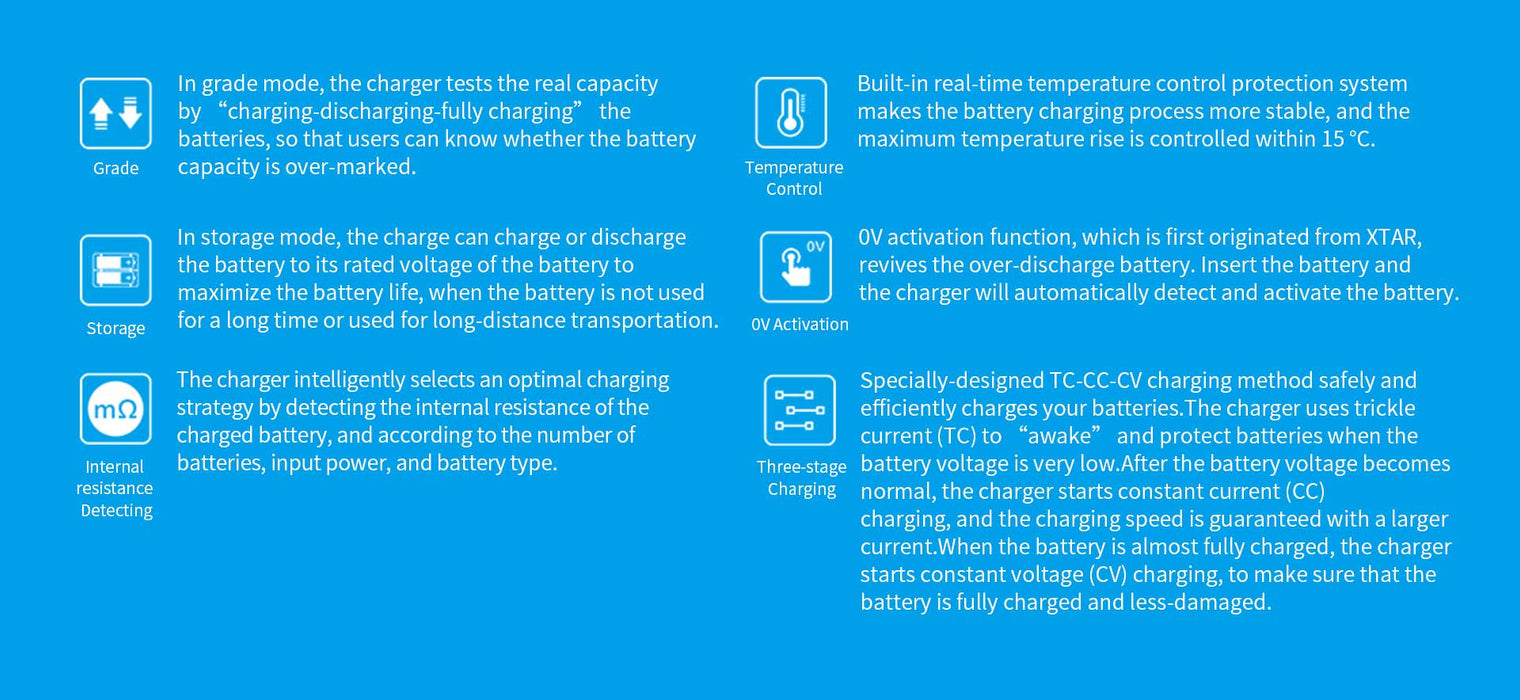 Grade

In grade mode, the charger tests the real capacity by “charging-discharging-fully charging” the batteries, so that users can know whether the battery capacity is over-marked.

Storage

In storage mode, the charge can charge or discharge the battery to its rated voltage of the battery to maximize the battery life, when the battery is not used for a long time or used for long-distance transportation.

mΩ

Internal resistance Detecting

The charger intelligently selects an optimal charging strategy by detecting the internal resistance of the charged battery, and according to the number of batteries, input power, and battery type.

Temperature Control

Built-in real-time temperature control protection system makes the battery charging process more stable, and the maximum temperature rise is controlled within 15 °C.

0V

0V Activation

0V activation function, which is first originated from XTAR, revives the over-discharge battery. Insert the battery and the charger will automatically detect and activate the battery.

Three-stage Charging

Specially-designed TC-CC-CV charging method safely and efficiently charges your batteries.The charger uses trickle current (TC) to “awake” and protect batteries when the battery voltage is very low.After the battery voltage becomes normal, the charger starts constant current (CC) charging, and the charging speed is guaranteed with a larger current.When the battery is almost fully charged, the charger starts constant voltage (CV) charging, to make sure that the battery is fully charged and less-damaged.